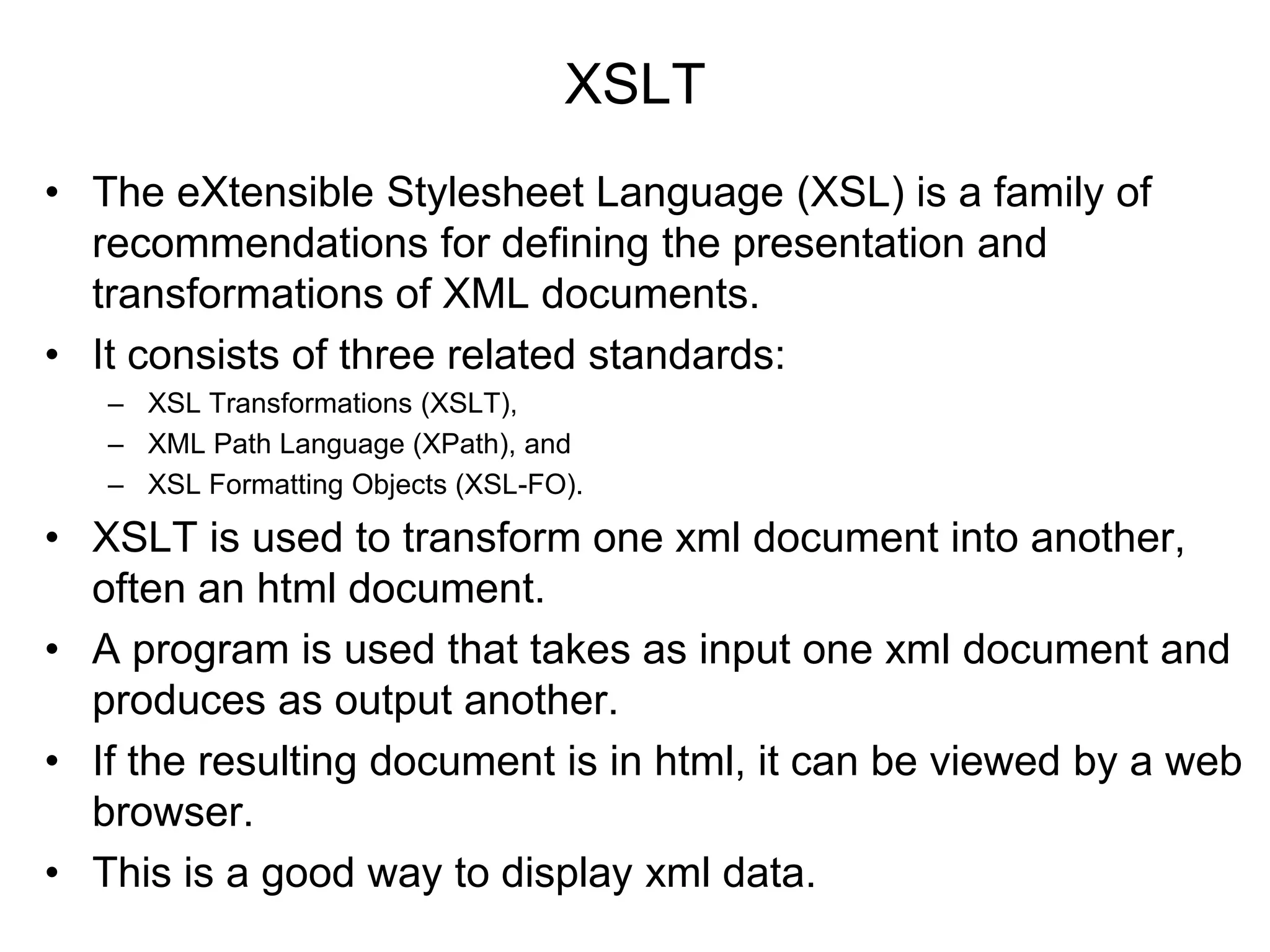 XSLT

• The eXtensible Stylesheet Language (XSL) is a family of recommendations for defining the presentation and transformations of XML documents.
• It consists of three related standards:
– XSL Transformations (XSLT),
– XML Path Language (XPath), and
– XSL Formatting Objects (XSL-FO).
• XSLT is used to transform one xml document into another, often an html document.
• A program is used that takes as input one xml document and produces as output another.
• If the resulting document is in html, it can be viewed by a web browser.
• This is a good way to display xml data.